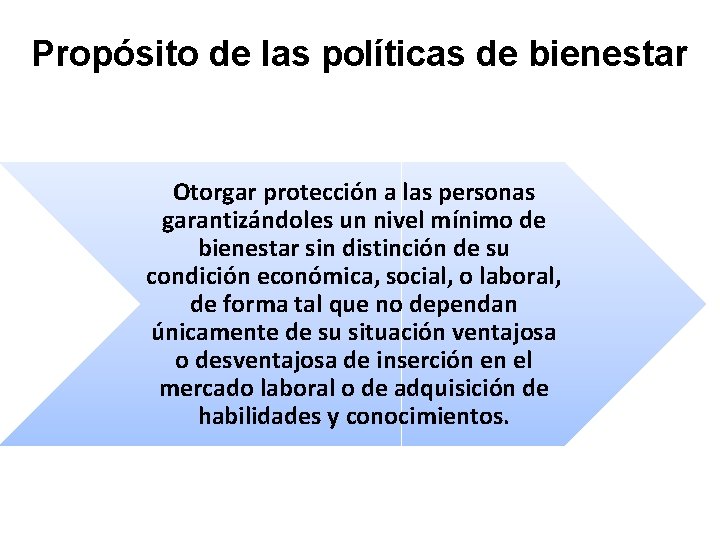 Propósito de las políticas de bienestar

Otorgar protección a las personas garantizándoles un nivel mínimo de bienestar sin distinción de su condición económica, social, o laboral, de forma tal que no dependan únicamente de su situación ventajosa o desventajosa de inserción en el mercado laboral o de adquisición de habilidades y conocimientos.